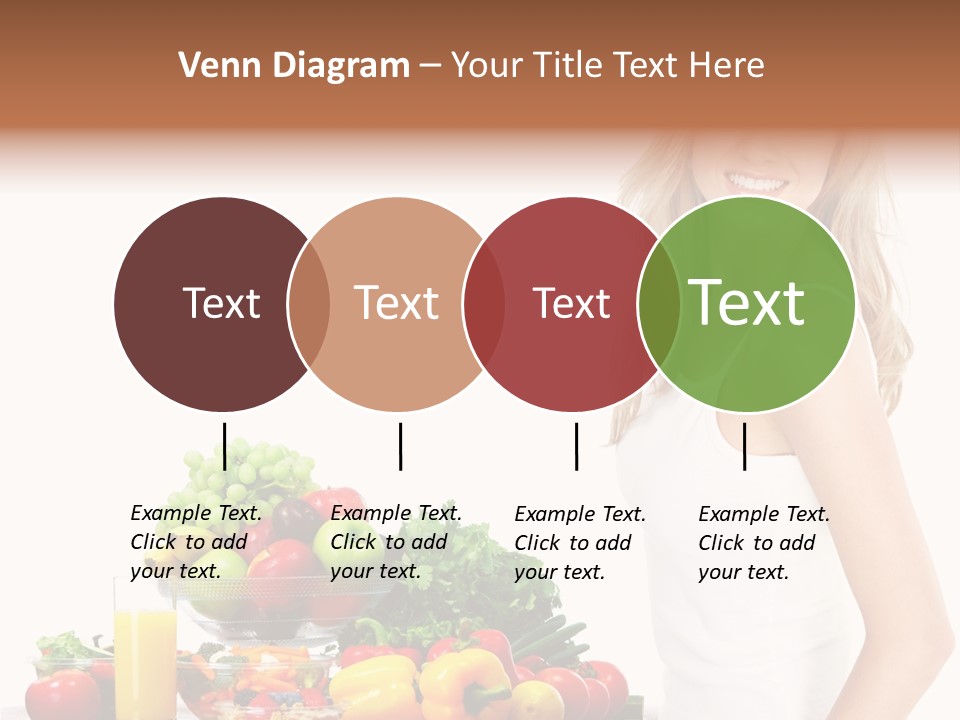 Venn Diagram – Your Title Text Here

Text

Text

Text

Text

Example Text. Click to add your text.

Example Text. Click to add your text.

Example Text. Click to add your text.

Example Text. Click to add your text.